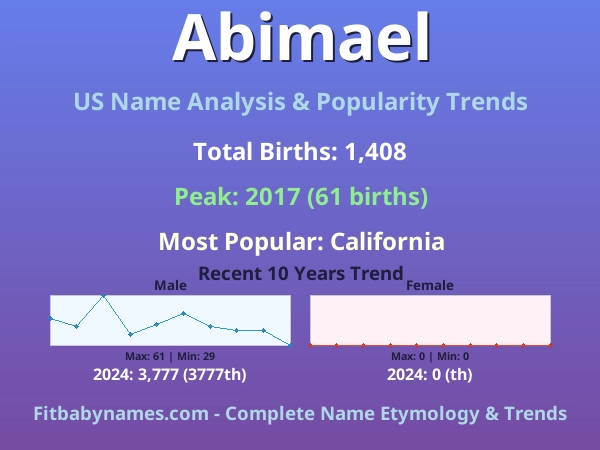 Abimael

US Name Analysis & Popularity Trends

Total Births: 1,408

Peak: 2017 (61 births)

Most Popular: California

Recent 10 Years Trend

Male

Max: 61 | Min: 29

2024: 3,777 (3777th)

Female

Max: 0 | Min: 0

2024: 0 (th)

Fitbabynames.com - Complete Name Etymology & Trends